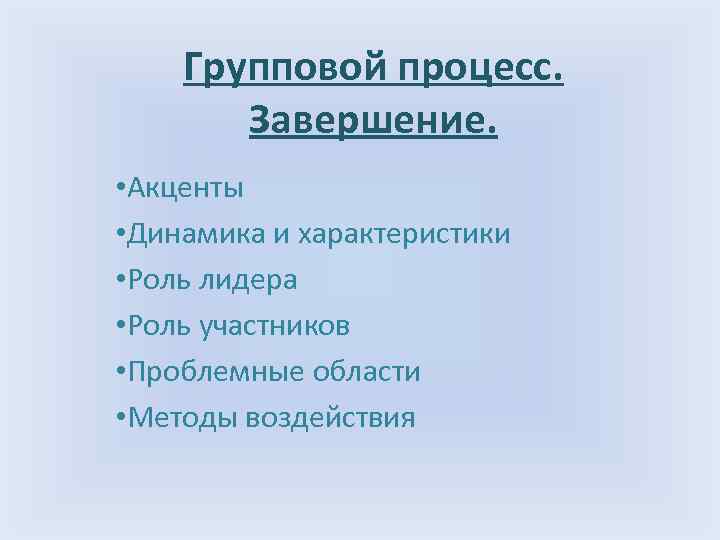 Групповой процесс. Завершение.

•Акценты
•Динамика и характеристики
•Роль лидера
•Роль участников
•Проблемные области
•Методы воздействия